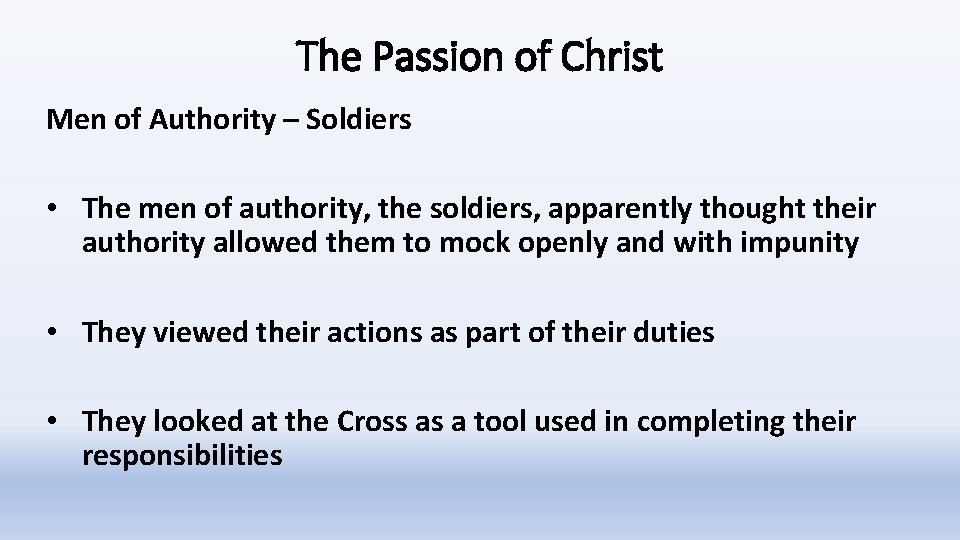 The Passion of Christ

Men of Authority – Soldiers

• The men of authority, the soldiers, apparently thought their authority allowed them to mock openly and with impunity

• They viewed their actions as part of their duties

• They looked at the Cross as a tool used in completing their responsibilities